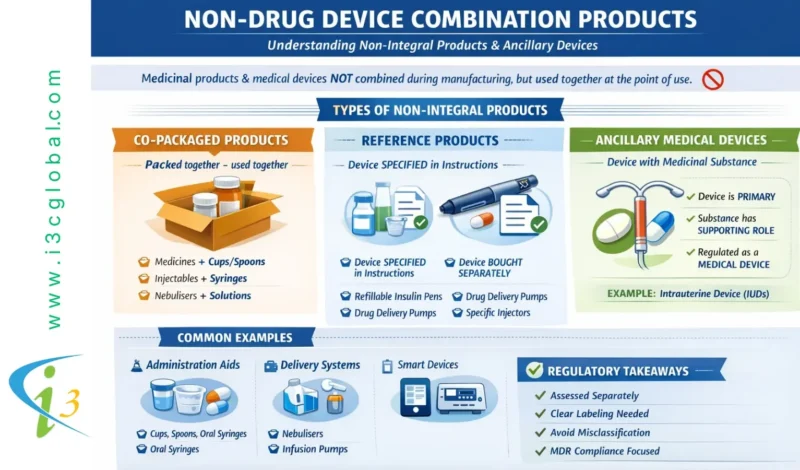 www.i3cglobal.com

i3

NON-DRUG DEVICE COMBINATION PRODUCTS

Understanding Non-Integral Products & Ancillary Devices

Medicinal products & medical devices NOT combined during manufacturing, but used together at the point of use.

TYPES OF NON-INTEGRAL PRODUCTS

CO-PACKAGED PRODUCTS

Packed together – used together

Medicines + Cups/Spoons
Injectables + Syringes
Nebulisers + Solutions

REFERENCE PRODUCTS

Device SPECIFIED in Instructions

Device SPECIFIED in Instructions
Device BOUGHT SEPARATELY
Refillable Insulin Pens
Drug Delivery Pumps
Drug Delivery Pumps
Specific Injectors

ANCILLARY MEDICAL DEVICES

Device with Medicinal Substance

Device is PRIMARY
Substance has SUPPORTING ROLE
Regulated as a MEDICAL DEVICE

EXAMPLE: Intrauterine Device (IUDs)

COMMON EXAMPLES

Administration Aids
Cups, Spoons, Oral Syringes
Oral Syringes

Delivery Systems
Nebulisers
Infusion Pumps

Smart Devices

REGULATORY TAKEAWAYS

Assessed Separately
Clear Labeling Needed
Avoid Misclassification
MDR Compliance Focused